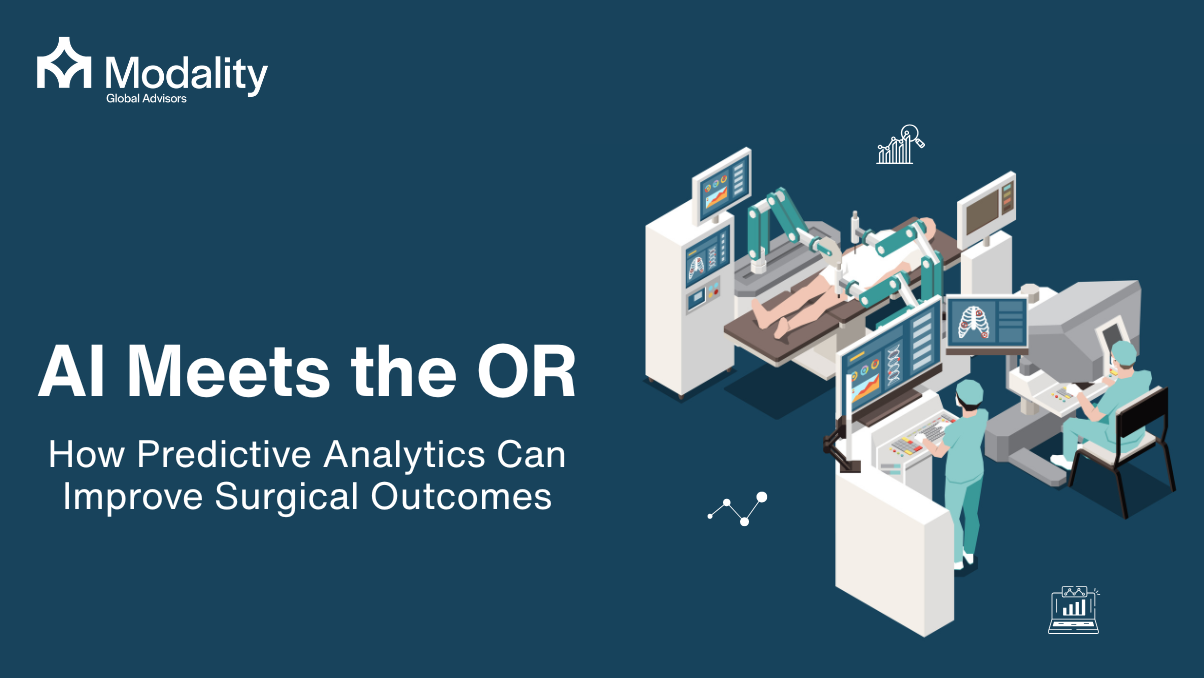 Modality
Global Advisors

AI Meets the OR

How Predictive Analytics Can Improve Surgical Outcomes